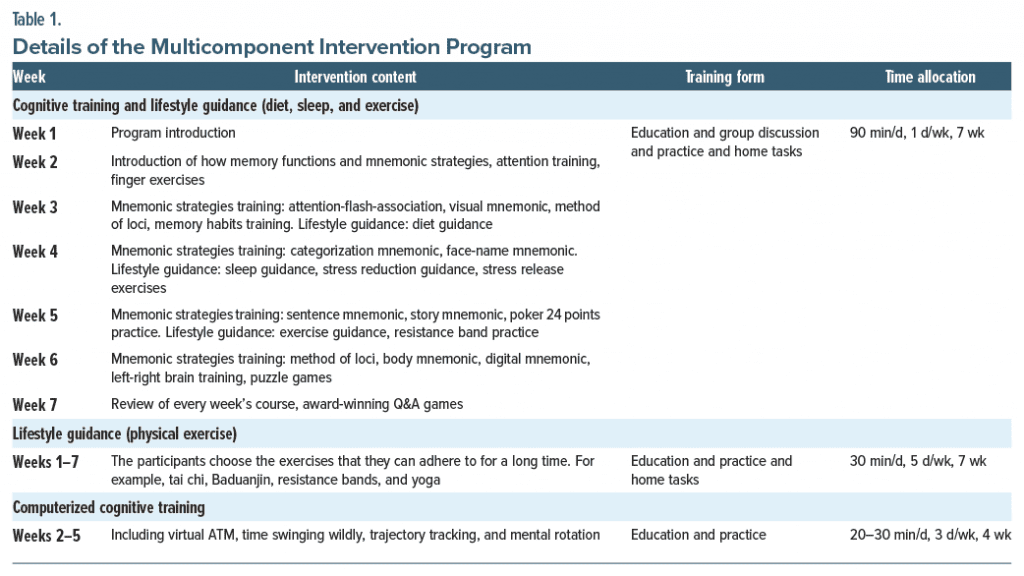 Table 1.

Details of the Multicomponent Intervention Program

| Week | Intervention content | Training form | Time allocation |
|---|---|---|---|
| Cognitive training and lifestyle guidance (diet, sleep, and exercise) | | | |
| Week 1 | Program introduction | Education and group discussion and practice and home tasks | 90 min/d, 1 d/wk, 7 wk |
| Week 2 | Introduction of how memory functions and mnemonic strategies, attention training, finger exercises | | |
| Week 3 | Mnemonic strategies training: attention-flash-association, visual mnemonic, method of loci, memory habits training. Lifestyle guidance: diet guidance | | |
| Week 4 | Mnemonic strategies training: categorization mnemonic, face-name mnemonic. Lifestyle guidance: sleep guidance, stress reduction guidance, stress release exercises | | |
| Week 5 | Mnemonic strategies training: sentence mnemonic, story mnemonic, poker 24 points practice. Lifestyle guidance: exercise guidance, resistance band practice | | |
| Week 6 | Mnemonic strategies training: method of loci, body mnemonic, digital mnemonic, left-right brain training, puzzle games | | |
| Week 7 | Review of every week's course, award-winning Q&A games | | |
| Lifestyle guidance (physical exercise) | | | |
| Weeks 1–7 | The participants choose the exercises that they can adhere to for a long time. For example, tai chi, Baduanjin, resistance bands, and yoga | Education and practice and home tasks | 30 min/d, 5 d/wk, 7 wk |
| Computerized cognitive training | | | |
| Weeks 2–5 | Including virtual ATM, time swinging wildly, trajectory tracking, and mental rotation | Education and practice | 20–30 min/d, 3 d/wk, 4 wk |